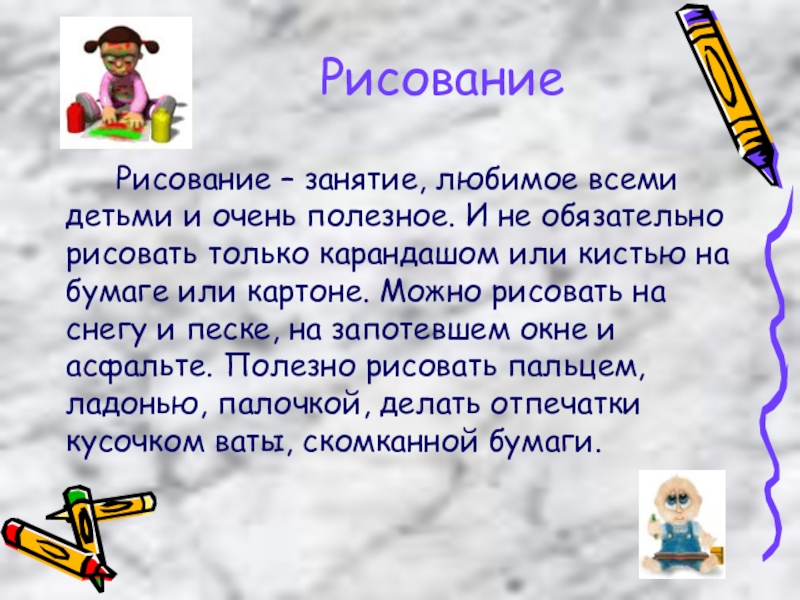 Рисование

Рисование – занятие, любимое всеми детьми и очень полезное. И не обязательно рисовать только карандашом или кистью на бумаге или картоне. Можно рисовать на снегу и песке, на запотевшем окне и асфальте. Полезно рисовать пальцем, ладонью, палочкой, делать отпечатки кусочком ваты, скомканной бумаги.